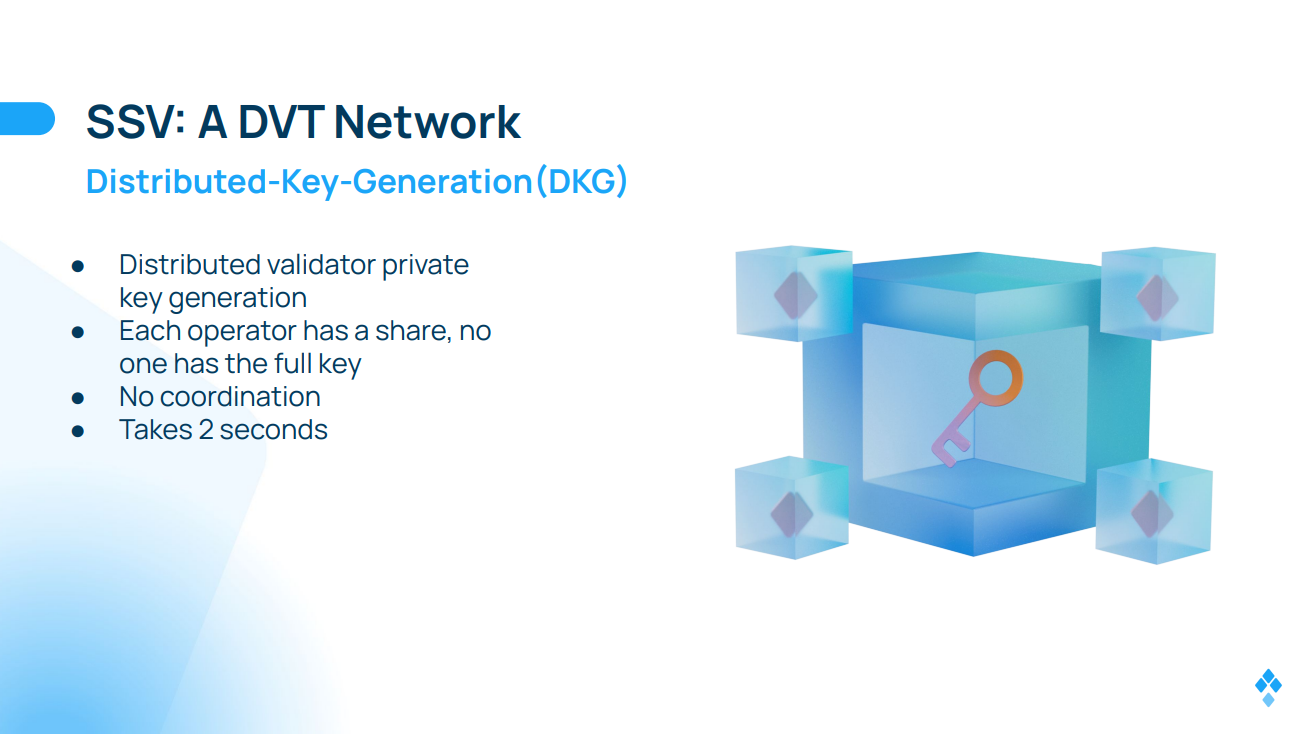 SSV: A DVT Network

Distributed-Key-Generation(DKG)

● Distributed validator private key generation
● Each operator has a share, no one has the full key
● No coordination
● Takes 2 seconds